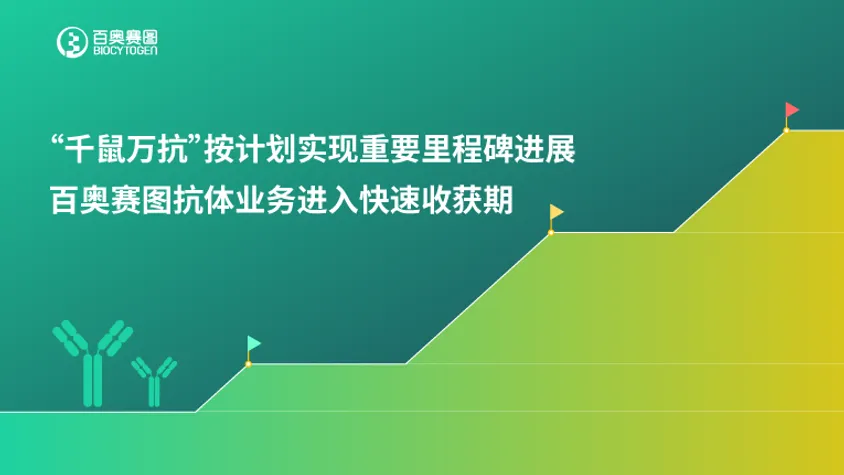 百奥赛图
BIOCYTOGEN

“千鼠万抗”按计划实现重要里程碑进展
百奥赛图抗体业务进入快速收获期